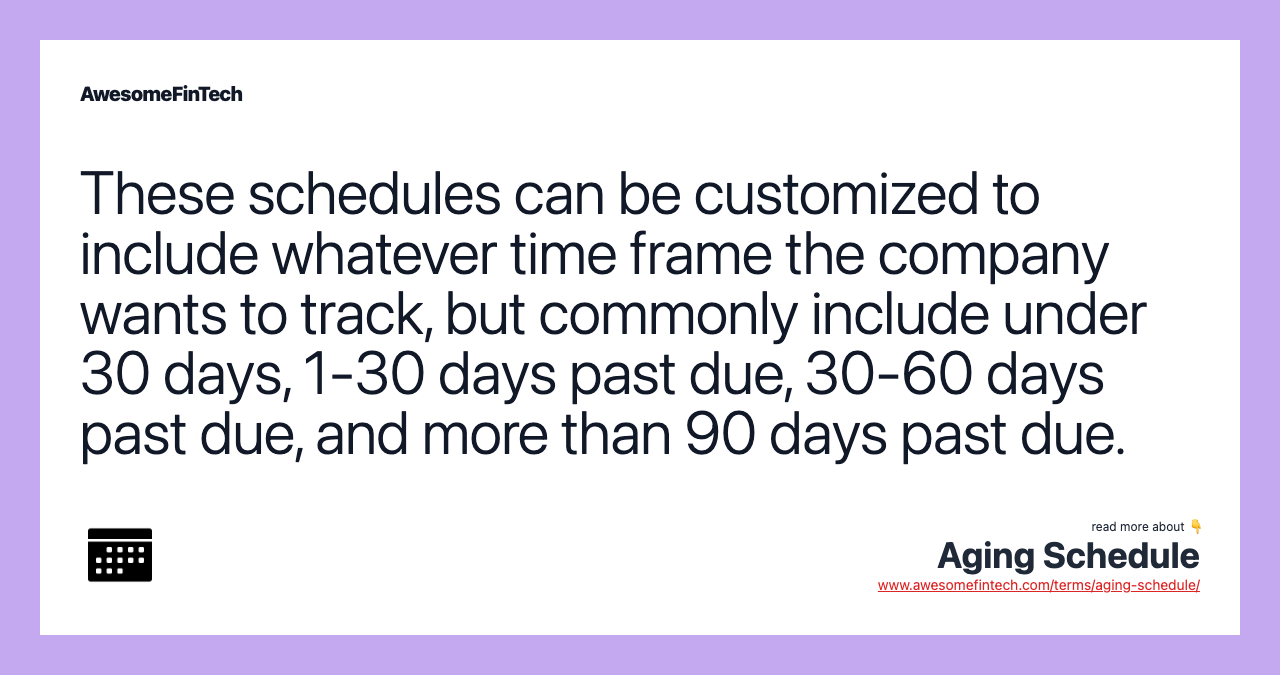 AwesomeFinTech

These schedules can be customized to include whatever time frame the company wants to track, but commonly include under 30 days, 1-30 days past due, 30-60 days past due, and more than 90 days past due.

read more about 👇
Aging Schedule
www.awesomefintech.com/terms/aging-schedule/